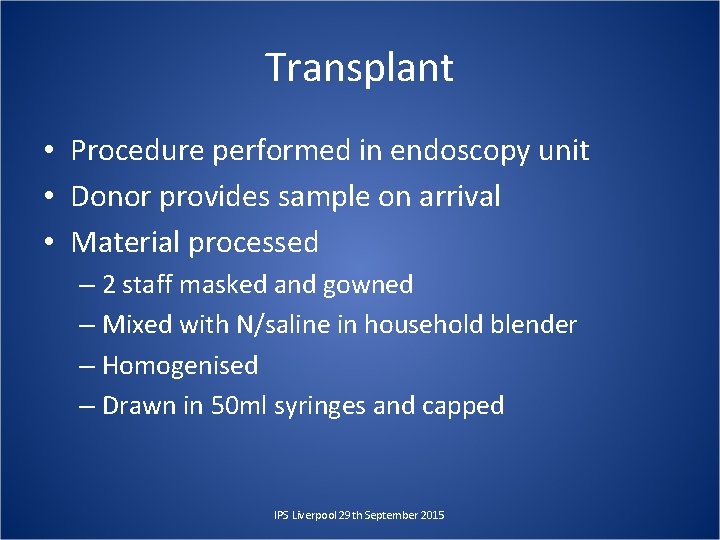 Transplant

• Procedure performed in endoscopy unit
• Donor provides sample on arrival
• Material processed
– 2 staff masked and gowned
– Mixed with N/saline in household blender
– Homogenised
– Drawn in 50ml syringes and capped

IPS Liverpool 29th September 2015